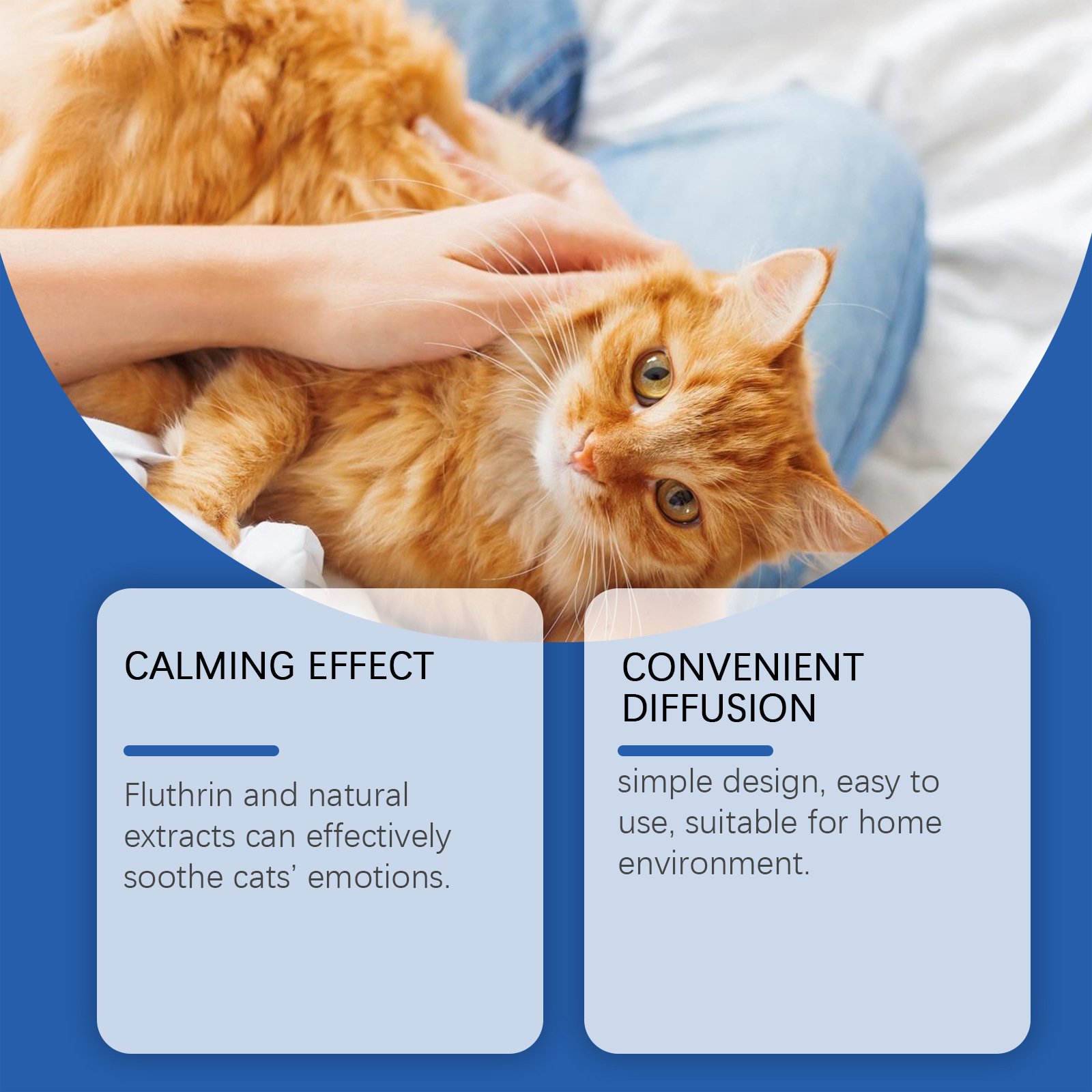 CALMING EFFECT

Fluthrin and natural extracts can effectively soothe cats' emotions.

CONVENIENT DIFFUSION

simple design, easy to use, suitable for home environment.